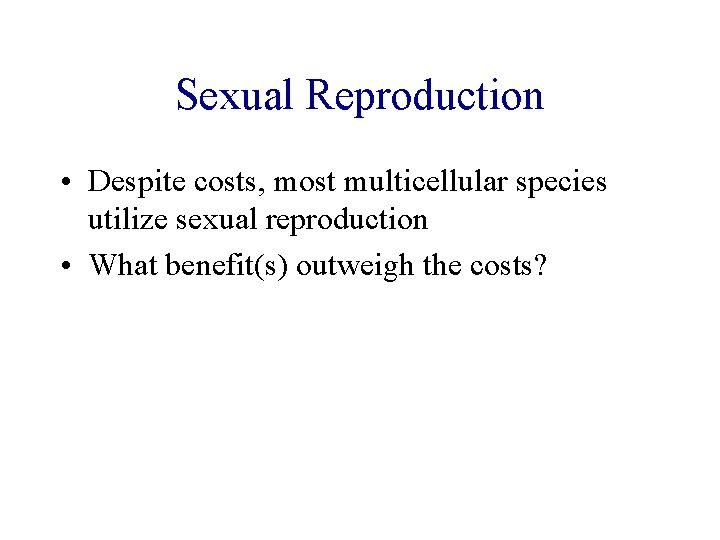 Sexual Reproduction

• Despite costs, most multicellular species utilize sexual reproduction
• What benefit(s) outweigh the costs?